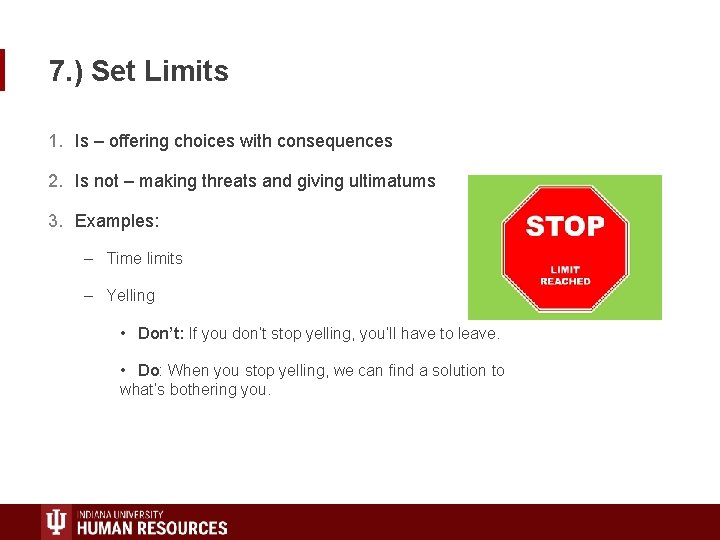 7.) Set Limits

1. Is – offering choices with consequences

2. Is not – making threats and giving ultimatums

3. Examples:

– Time limits

– Yelling

• Don't: If you don't stop yelling, you'll have to leave.

• Do: When you stop yelling, we can find a solution to what's bothering you.

STOP

LIMIT REACHED

INDIANA UNIVERSITY
HUMAN RESOURCES